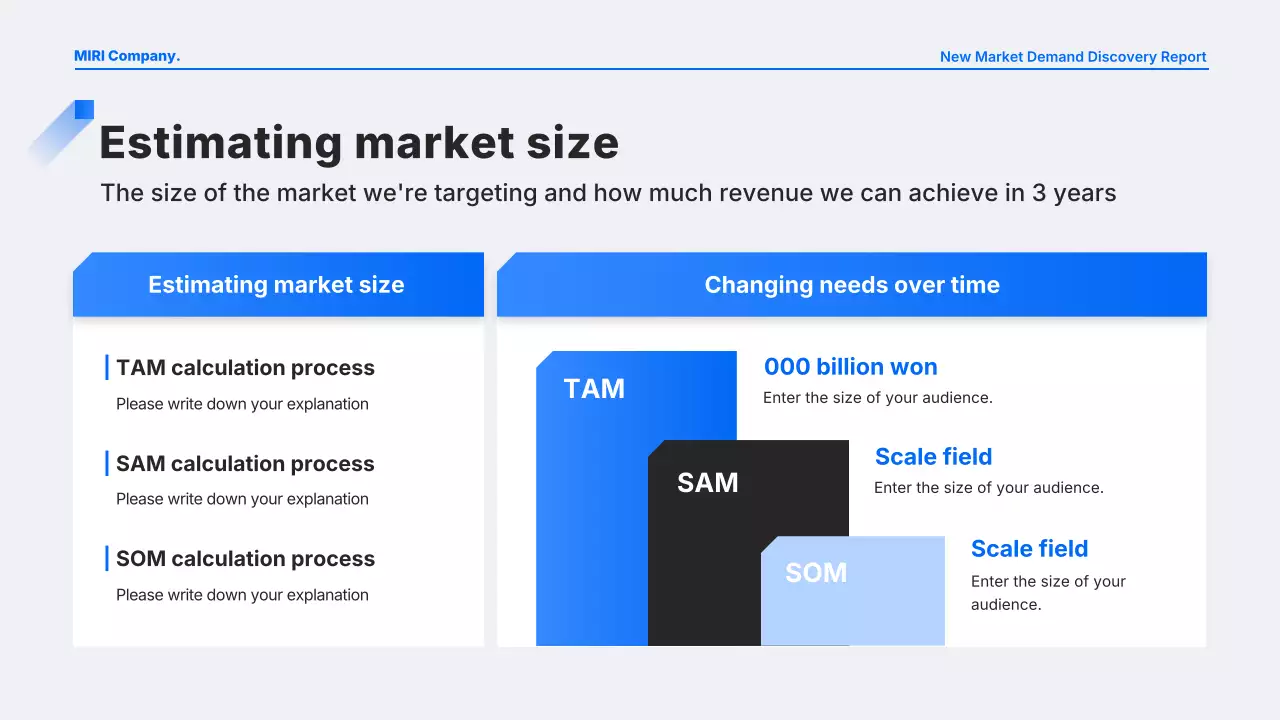 MIRI Company.

New Market Demand Discovery Report

Estimating market size

The size of the market we're targeting and how much revenue we can achieve in 3 years

Estimating market size

TAM calculation process

Please write down your explanation

SAM calculation process

Please write down your explanation

SOM calculation process

Please write down your explanation

Changing needs over time

TAM

000 billion won

Enter the size of your audience.

SAM

Scale field

Enter the size of your audience.

SOM

Scale field

Enter the size of your audience.